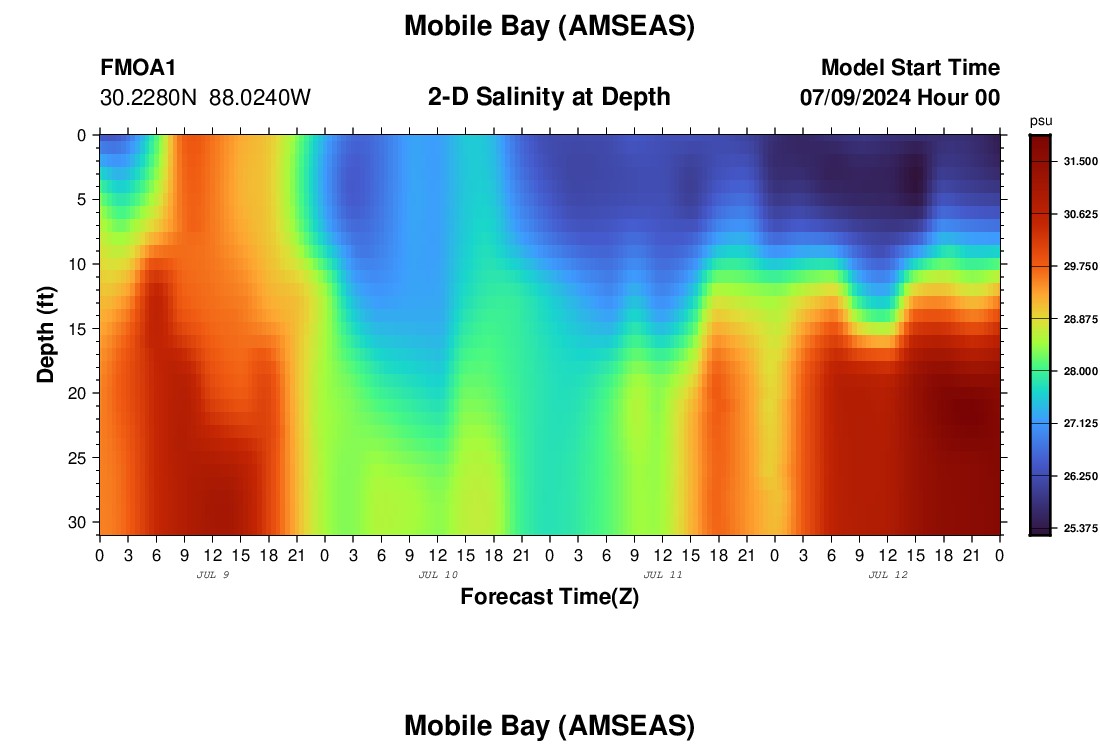 Mobile Bay (AMSEAS)

FMOA1
30.2280N 88.0240W

2-D Salinity at Depth

Model Start Time
07/09/2024 Hour 00

psu
31.500
30.625
29.750
28.875
28.000
27.125
26.250
25.375

Depth (ft)
0
5
10
15
20
25
30

0 3 6 9 12 15 18 21 0 3 6 9 12 15 18 21 0 3 6 9 12 15 18 21 0 3 6 9 12 15 18 21 0
JUL 9
JUL 10
JUL 11
JUL 12

Forecast Time(Z)

Mobile Bay (AMSEAS)